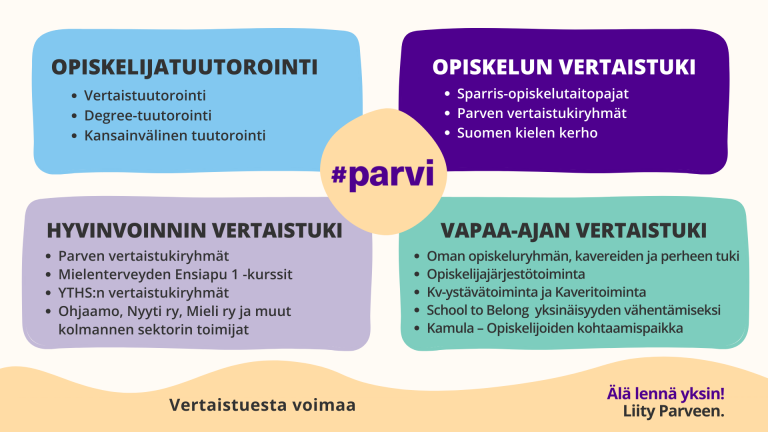 OPISKELIJATUUTOROINTI

- Vertaistuutorointi
- Degree-tuutorointi
- Kansainvälinen tuutorointi

OPISKELUN VERTAISTUKI

- Sparris-opiskelutaitopajat
- Parven vertaistukiryhmät
- Suomen kielen kerho

#parvi

HYVINVOINNIN VERTAISTUKI

- Parven vertaistukiryhmät
- Mielenterveyden Ensiapu 1 -kurssit
- YTHS:n vertaistukiryhmät
- Ohjaamo, Nyyti ry, Mieli ry ja muut kolmannen sektorin toimijat

VAPAA-AJAN VERTAISTUKI

- Oman opiskeluryhmän, kavereiden ja perheen tuki
- Opiskelijajärjestötoiminta
- Kv-ystävätoiminta ja Kaveritoiminta
- School to Belong yksinäisyyden vähentämiseksi
- Kamula – Opiskelijoiden kohtaamispaikka

Vertaistuesta voimaa

Älä lennä yksin!
Liity Parveen.